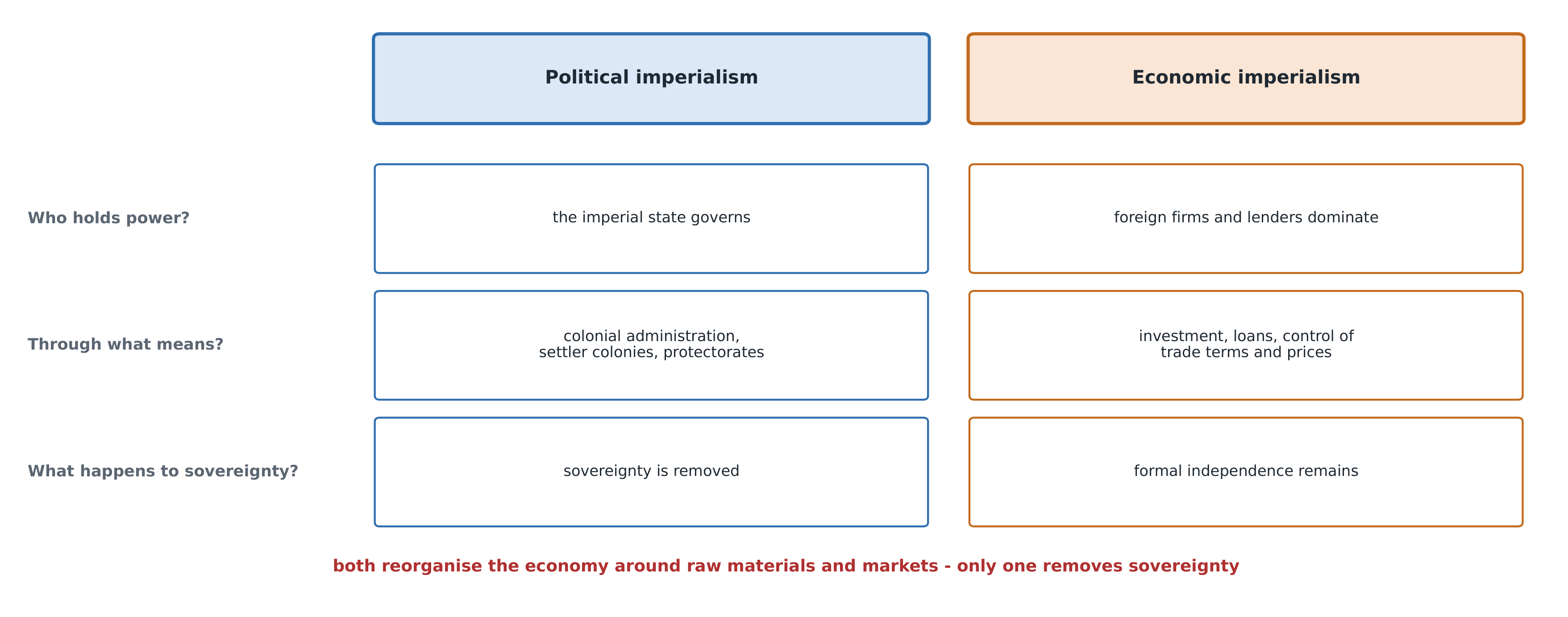 | | Political imperialism | Economic imperialism |
|---|---|---|
| Who holds power? | the imperial state governs | foreign firms and lenders dominate |
| Through what means? | colonial administration, settler colonies, protectorates | investment, loans, control of trade terms and prices |
| What happens to sovereignty? | sovereignty is removed | formal independence remains |

both reorganise the economy around raw materials and markets - only one removes sovereignty